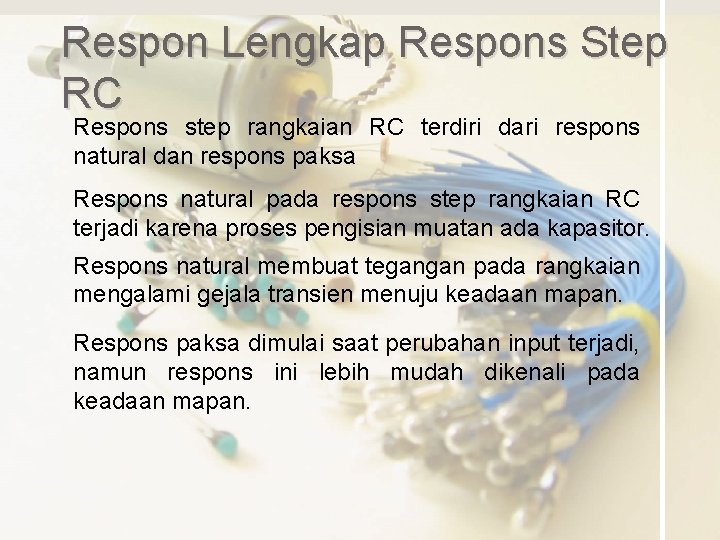 Respon Lengkap Respons Step RC

Respons step rangkaian RC terdiri dari respons natural dan respons paksa

Respons natural pada respons step rangkaian RC terjadi karena proses pengisian muatan ada kapasitor.

Respons natural membuat tegangan pada rangkaian mengalami gejala transien menuju keadaan mapan.

Respons paksa dimulai saat perubahan input terjadi, namun respons ini lebih mudah dikenali pada keadaan mapan.